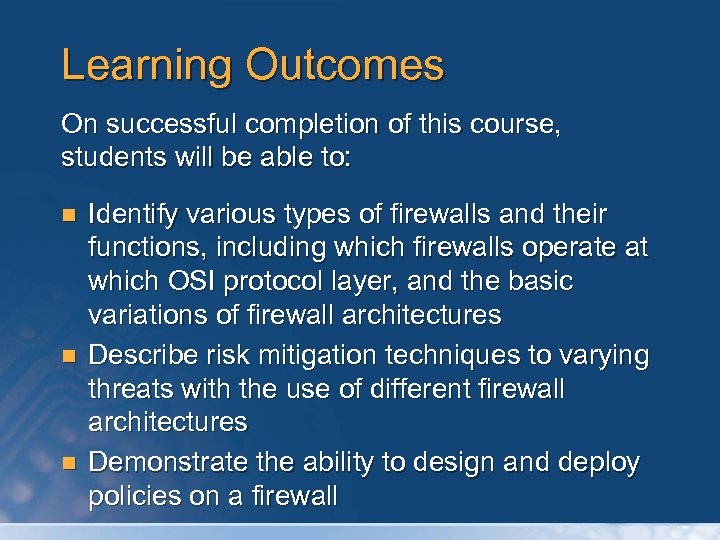 Learning Outcomes

On successful completion of this course, students will be able to:

- Identify various types of firewalls and their functions, including which firewalls operate at which OSI protocol layer, and the basic variations of firewall architectures
- Describe risk mitigation techniques to varying threats with the use of different firewall architectures
- Demonstrate the ability to design and deploy policies on a firewall